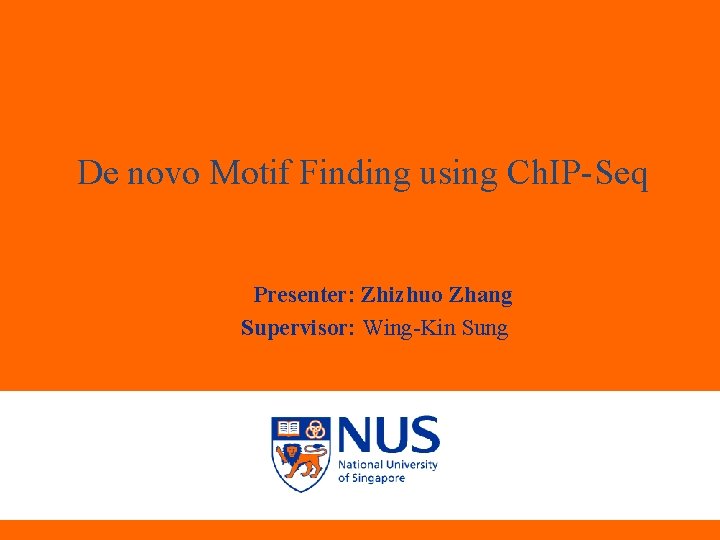 De novo Motif Finding using ChIP-Seq

Presenter: Zhizhuo Zhang
Supervisor: Wing-Kin Sung

NUS
National University of Singapore